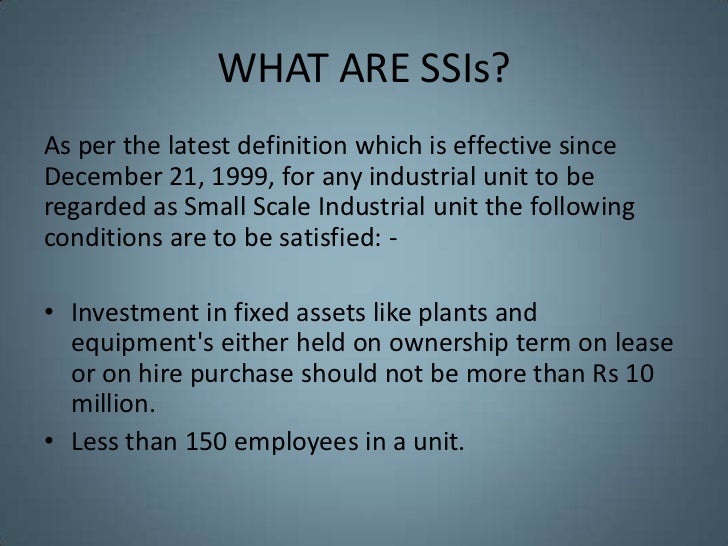 WHAT ARE SSIs?

As per the latest definition which is effective since December 21, 1999, for any industrial unit to be regarded as Small Scale Industrial unit the following conditions are to be satisfied: -

• Investment in fixed assets like plants and equipment's either held on ownership term on lease or on hire purchase should not be more than Rs 10 million.
• Less than 150 employees in a unit.